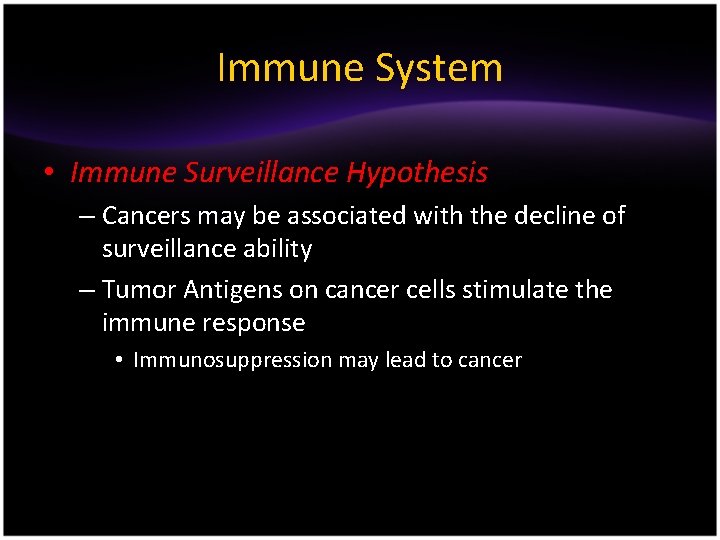 Immune System

• Immune Surveillance Hypothesis
– Cancers may be associated with the decline of surveillance ability
– Tumor Antigens on cancer cells stimulate the immune response
• Immunosuppression may lead to cancer